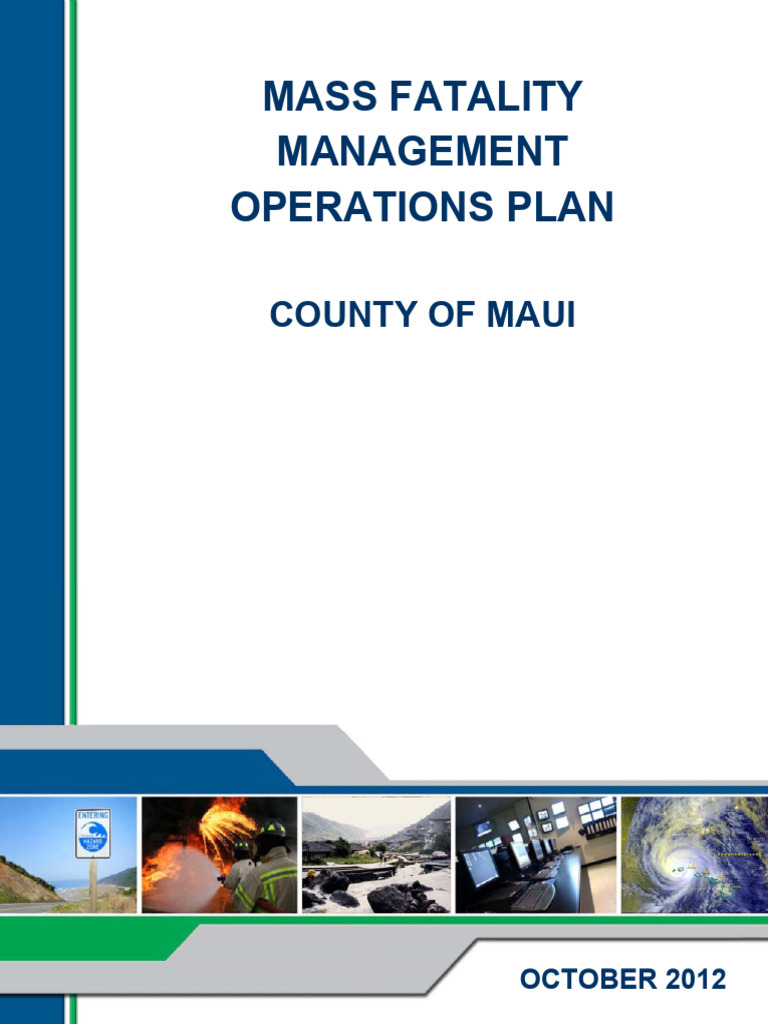 MASS FATALITY MANAGEMENT OPERATIONS PLAN

COUNTY OF MAUI

ENTERING
HAZARD ZONE

OCTOBER 2012